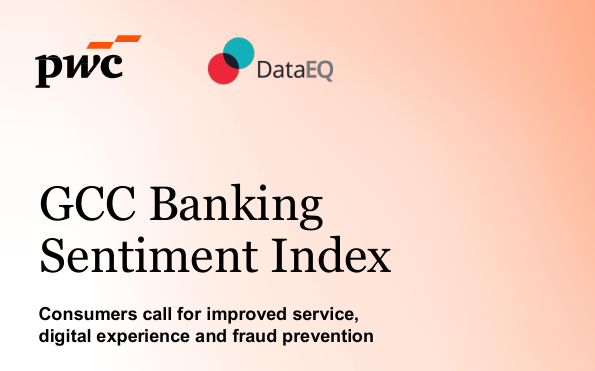 pwc

DataEQ

GCC Banking Sentiment Index

Consumers call for improved service, digital experience and fraud prevention